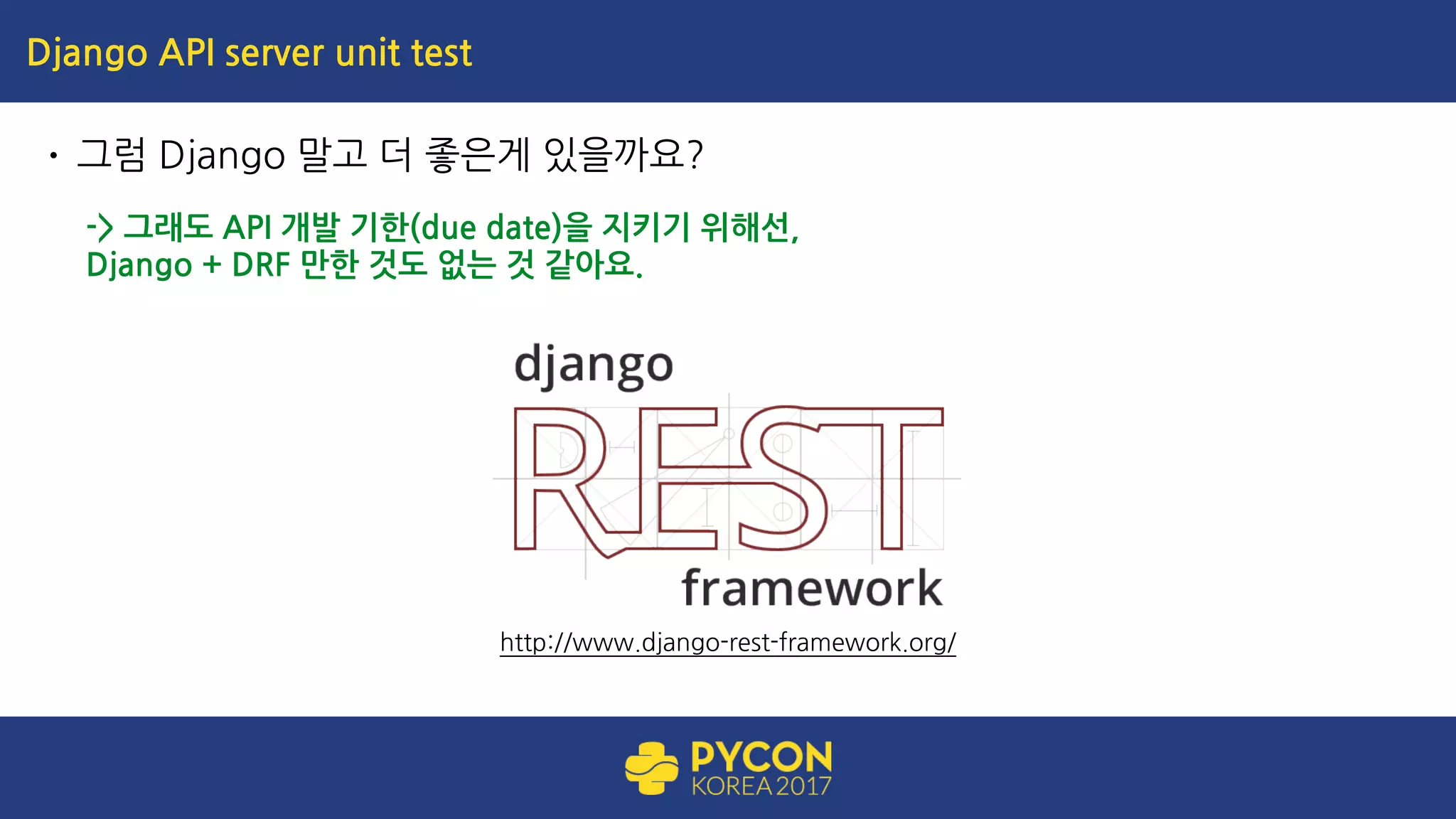 Django API server unit test

• 그럼 Django 말고 더 좋은게 있을까요?

-> 그래도 API 개발 기한(due date)을 지키기 위해선, Django + DRF 만한 것도 없는 것 같아요.

django
REST
framework

http://www.django-rest-framework.org/

PYCON
KOREA 2017